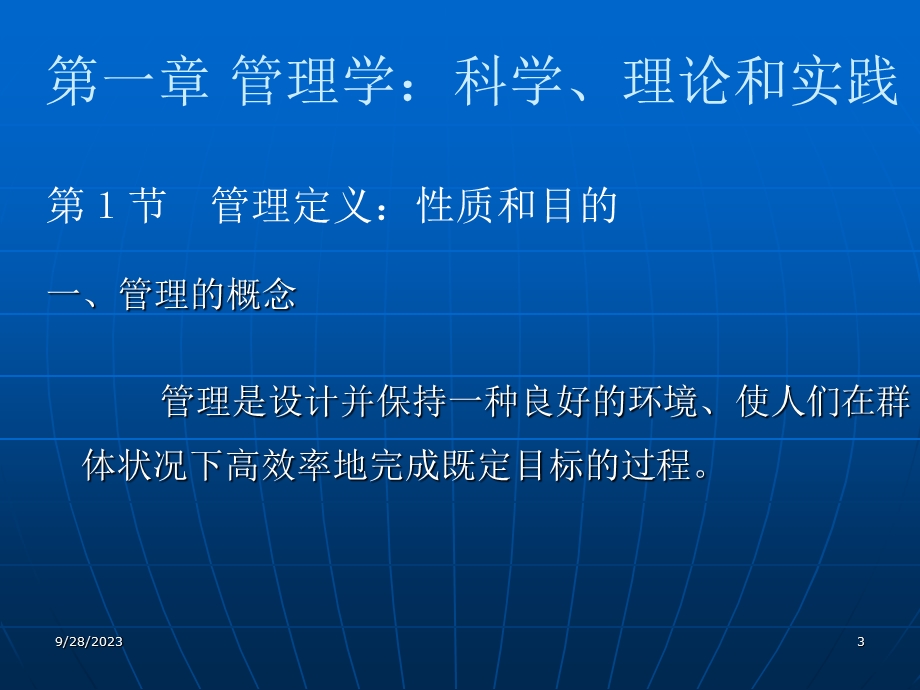 第一章 管理学：科学、理论和实践

第 1 节　管理定义：性质和目的

一、管理的概念

管理是设计并保持一种良好的环境、使人们在群体状况下高效率地完成既定目标的过程。

9/28/2023

3